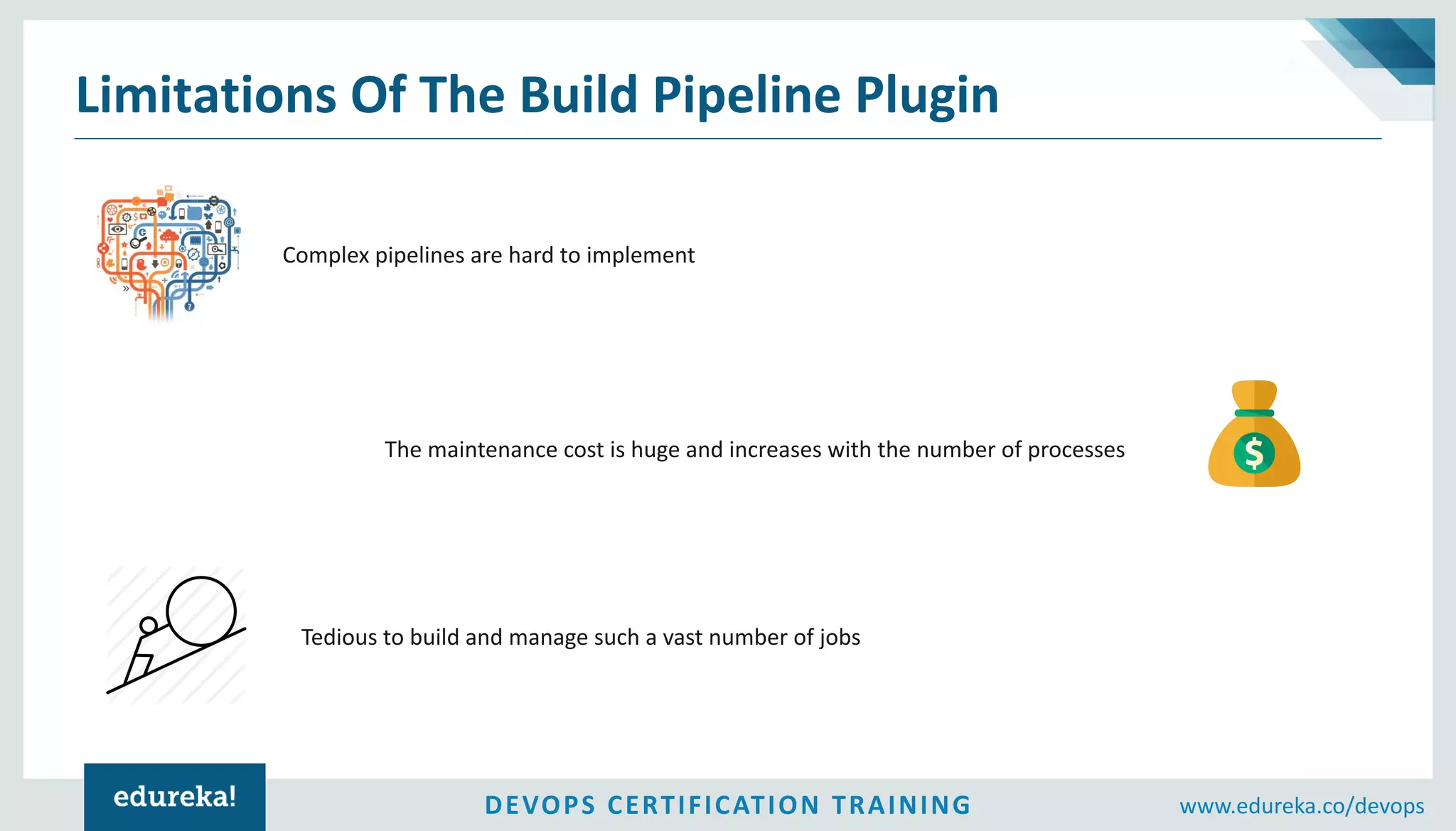 Limitations Of The Build Pipeline Plugin

Complex pipelines are hard to implement

The maintenance cost is huge and increases with the number of processes

$

Tedious to build and manage such a vast number of jobs

edureka!

DEVOPS CERTIFICATION TRAINING

www.edureka.co/devops